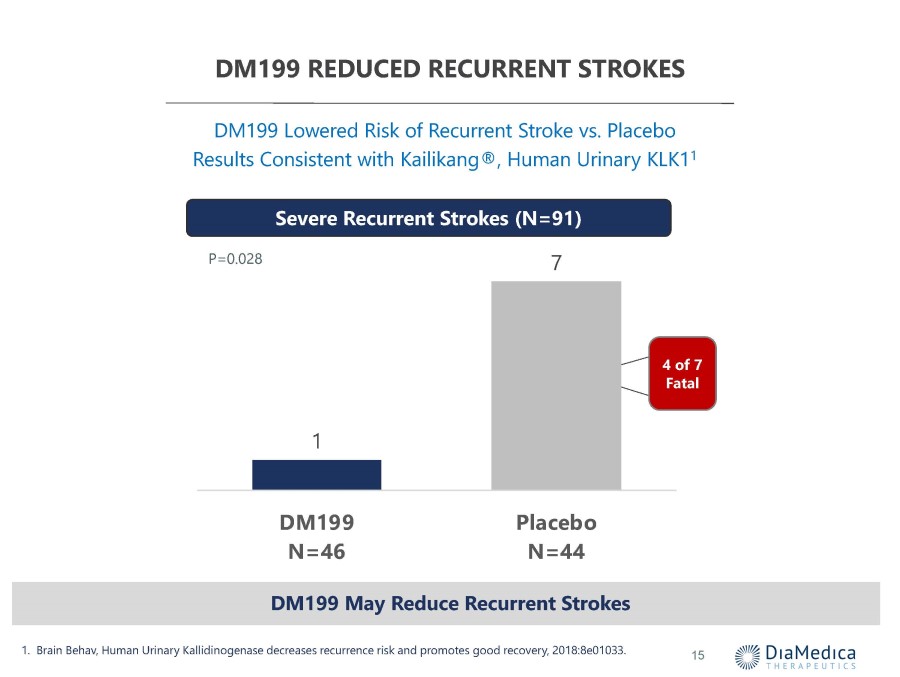 DM199 REDUCED RECURRENT STROKES

DM199 Lowered Risk of Recurrent Stroke vs. Placebo
Results Consistent with Kailikang®, Human Urinary KLK1$^1$

Severe Recurrent Strokes (N=91)

P=0.028

7

4 of 7 Fatal

1

DM199
N=46

Placebo
N=44

DM199 May Reduce Recurrent Strokes

1. Brain Behav, Human Urinary Kallidinogenase decreases recurrence risk and promotes good recovery, 2018:8e01033.

15

DiaMedica
THERAPEUTICS